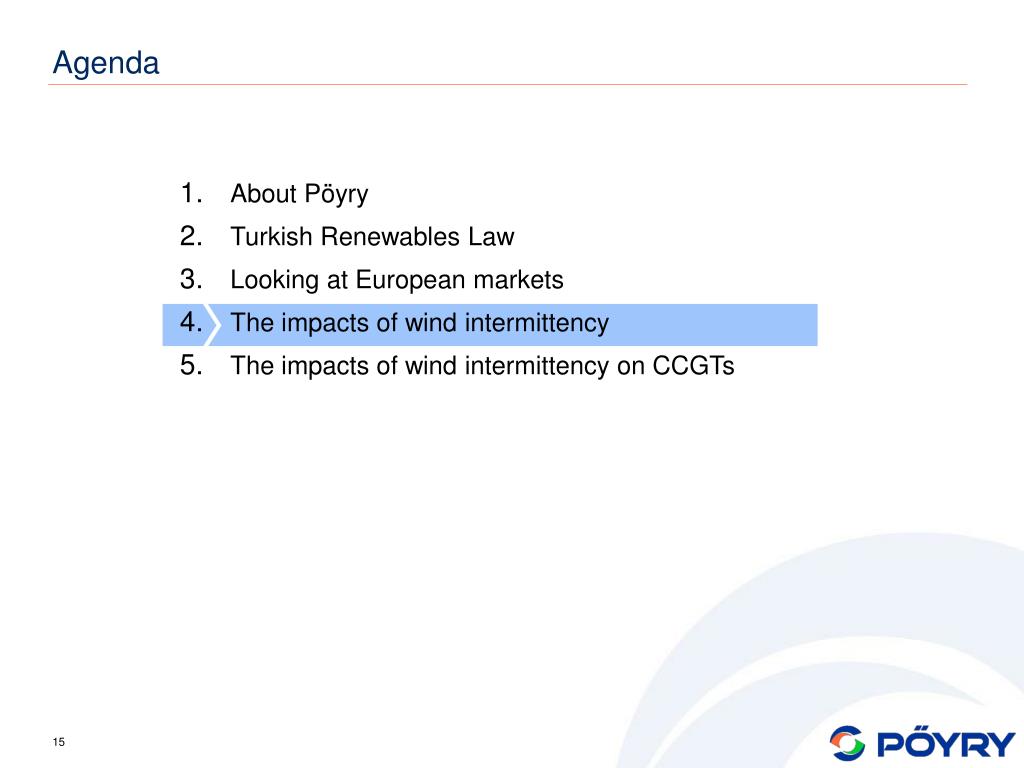 Agenda

1. About Pöyry
2. Turkish Renewables Law
3. Looking at European markets
4. The impacts of wind intermittency
5. The impacts of wind intermittency on CCGTs

15

PÖYRY